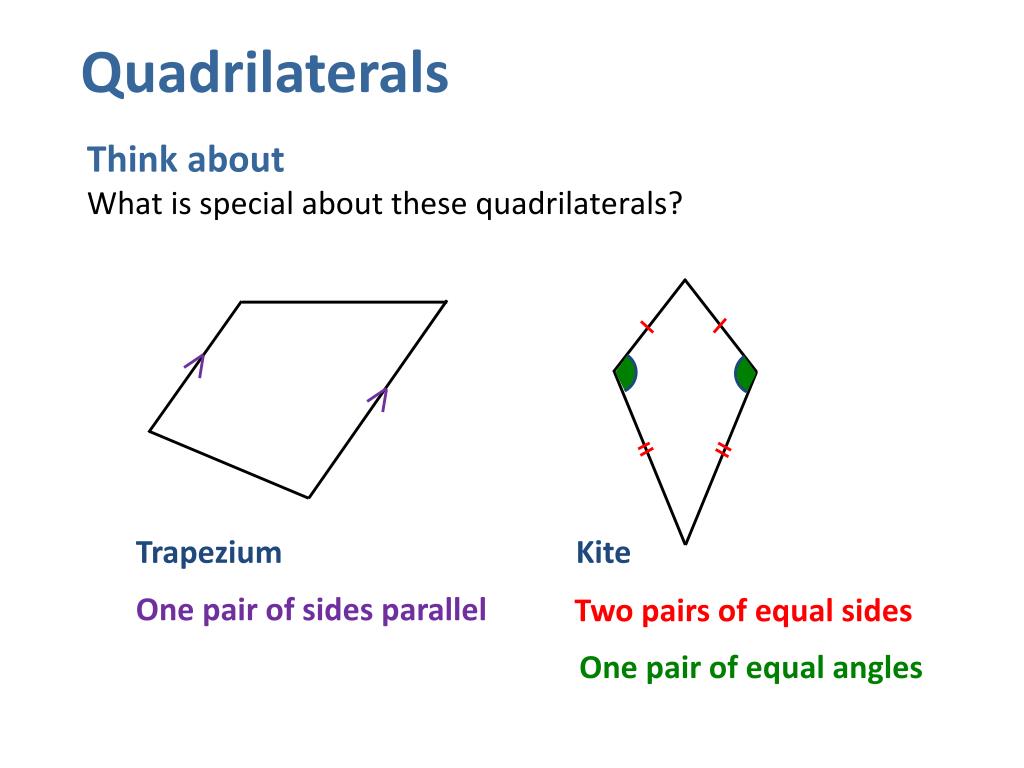 Quadrilaterals

Think about
What is special about these quadrilaterals?

Trapezium

One pair of sides parallel

Kite

Two pairs of equal sides

One pair of equal angles